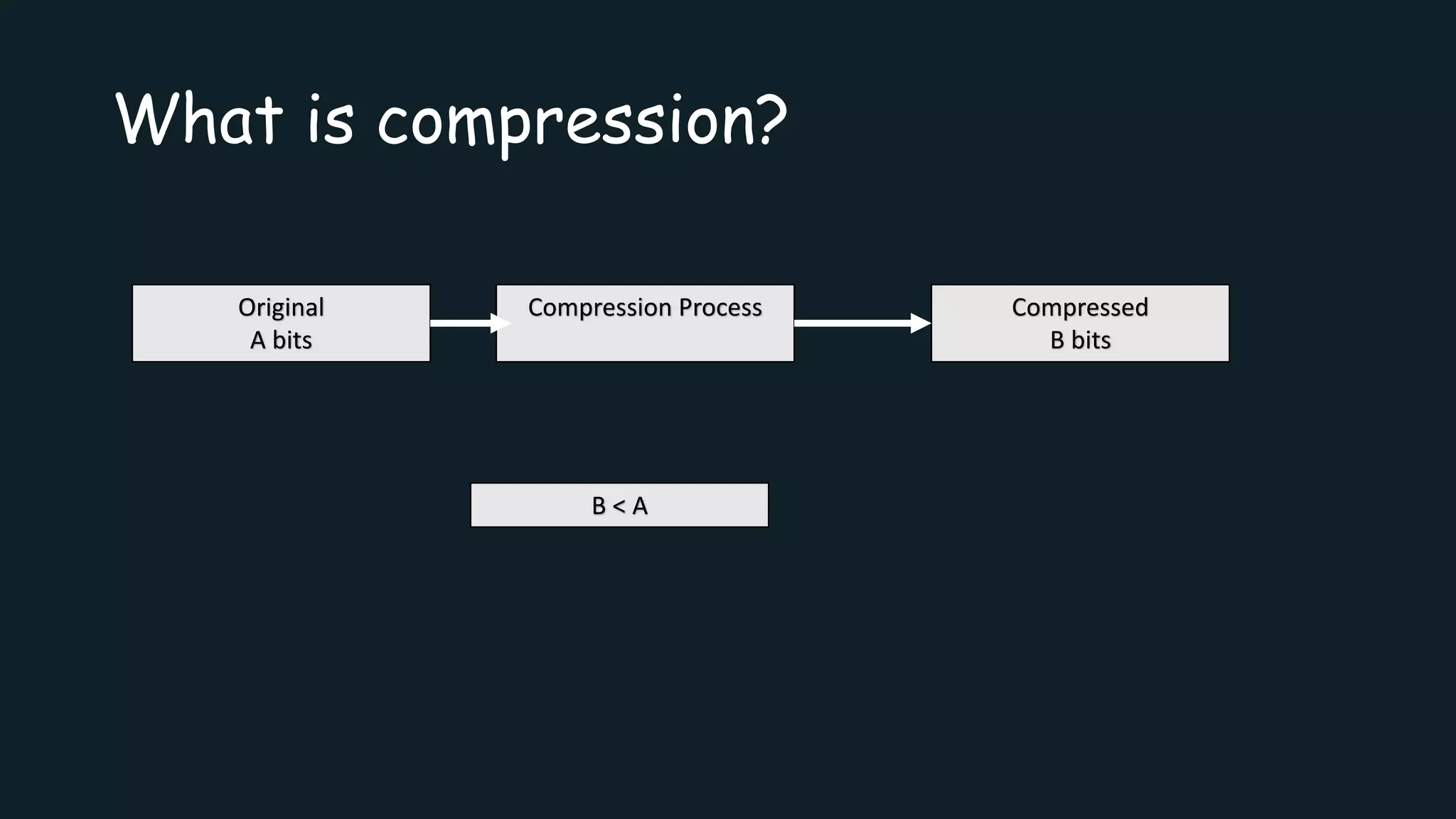 What is compression?

Original
A bits

Compression Process

Compressed
B bits

B < A